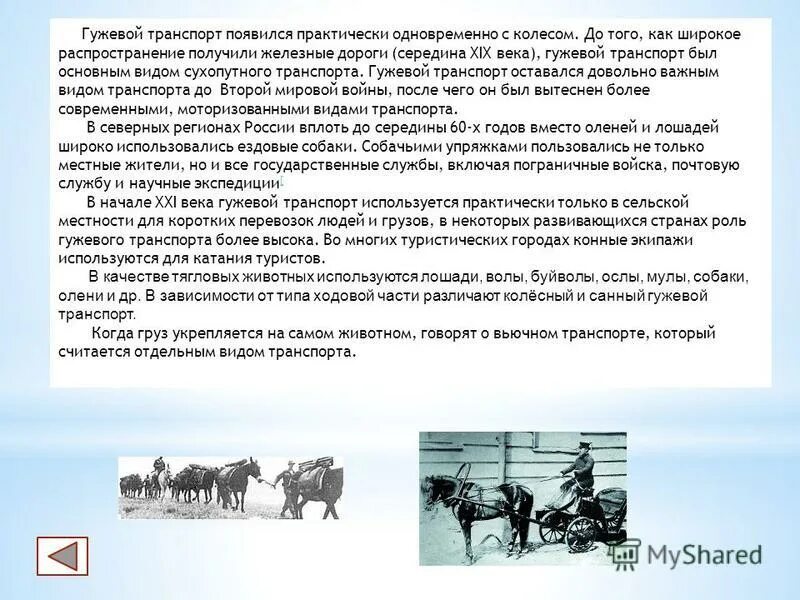 Гужевой транспорт появился практически одновременно с колесом. До того, как широкое распространение получили железные дороги (середина XIX века), гужевой транспорт был основным видом сухопутного транспорта. Гужевой транспорт оставался довольно важным видом транспорта до Второй мировой войны, после чего он был вытеснен более современными, моторизованными видами транспорта.

В северных регионах России вплоть до середины 60-х годов вместо оленей и лошадей широко использовались ездовые собаки. Собачьими упряжками пользовались не только местные жители, но и все государственные службы, включая пограничные войска, почтовую службу и научные экспедиции

В начале XXI века гужевой транспорт используется практически только в сельской местности для коротких перевозок людей и грузов, в некоторых развивающихся странах роль гужевого транспорта более высока. Во многих туристических городах конные экипажи используются для катания туристов.

В качестве тягловых животных используются лошади, волы, буйволы, ослы, мулы, собаки, олени и др. В зависимости от типа ходовой части различают колёсный и санный гужевой транспорт.

Когда груз укрепляется на самом животном, говорят о вьючном транспорте, который считается отдельным видом транспорта.

MyShared